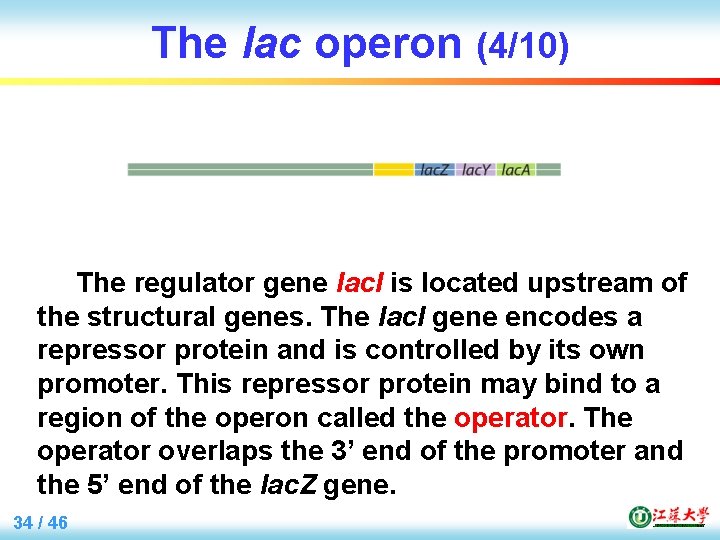 The lac operon (4/10)

lacZ lacY lacA

The regulator gene lacI is located upstream of the structural genes. The lacI gene encodes a repressor protein and is controlled by its own promoter. This repressor protein may bind to a region of the operon called the operator. The operator overlaps the 3’ end of the promoter and the 5’ end of the lacZ gene.

34 / 46

江苏大学